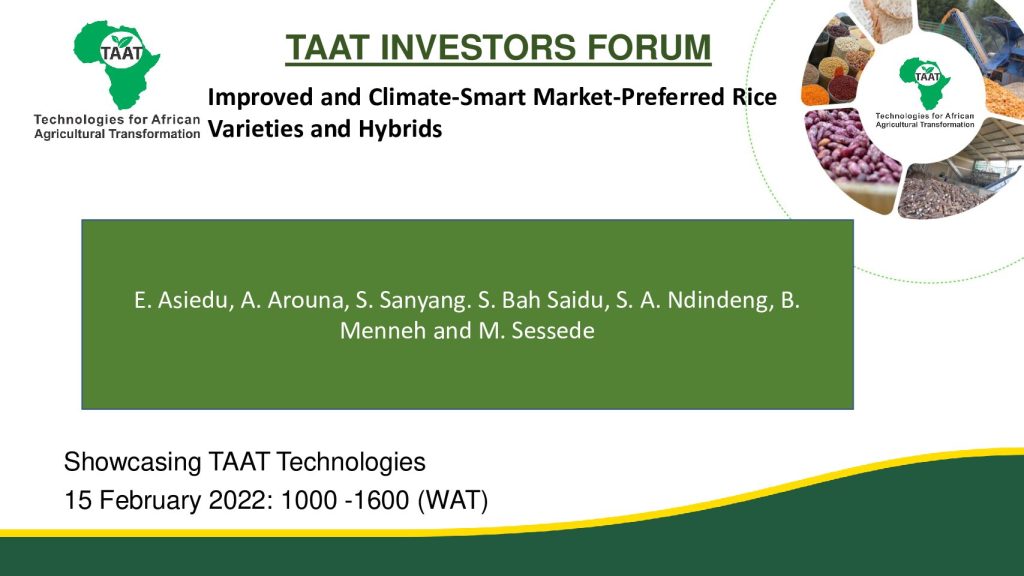 TAAT

Technologies for African Agricultural Transformation

TAAT INVESTORS FORUM

Improved and Climate-Smart Market-Preferred Rice Varieties and Hybrids

TAAT

Technologies for African Agricultural Transformation

E. Asiedu, A. Arouna, S. Sanyang. S. Bah Saidu, S. A. Ndindeng, B. Menneh and M. Sessede

Showcasing TAAT Technologies

15 February 2022: 1000 -1600 (WAT)